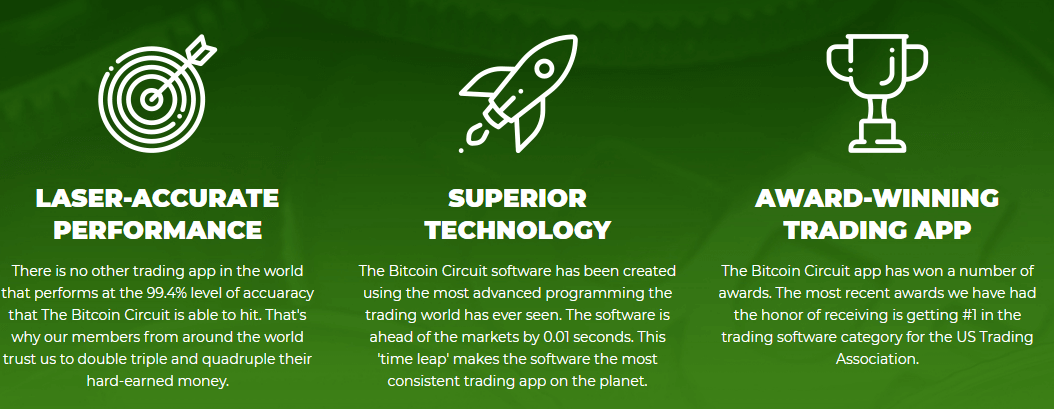 LASER-ACCURATE PERFORMANCE

There is no other trading app in the world that performs at the 99.4% level of accuaracy that The Bitcoin Circuit is able to hit. That's why our members from around the world trust us to double triple and quadruple their hard-earned money.

SUPERIOR TECHNOLOGY

The Bitcoin Circuit software has been created using the most advanced programming the trading world has ever seen. The software is ahead of the markets by 0.01 seconds. This 'time leap' makes the software the most consistent trading app on the planet.

AWARD-WINNING TRADING APP

The Bitcoin Circuit app has won a number of awards. The most recent awards we have had the honor of receiving is getting #1 in the trading software category for the US Trading Association.